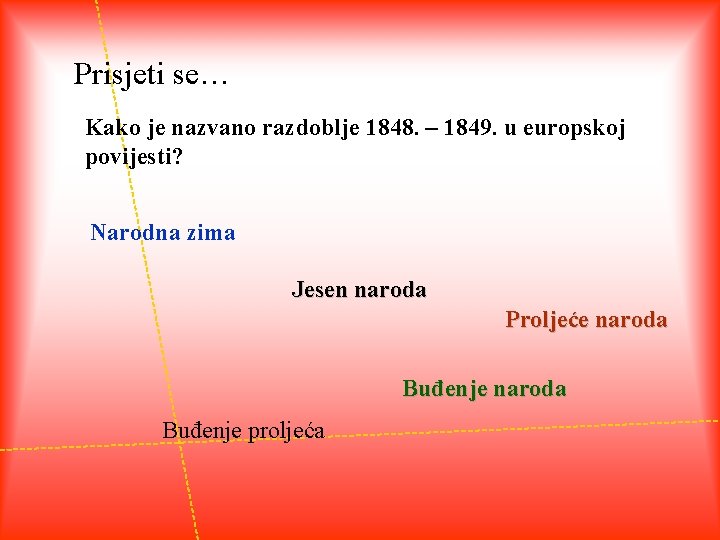 Prisjeti se…

Kako je nazvano razdoblje 1848. – 1849. u europskoj povijesti?

Narodna zima

Jesen naroda

Proljeće naroda

Buđenje naroda

Buđenje proljeća